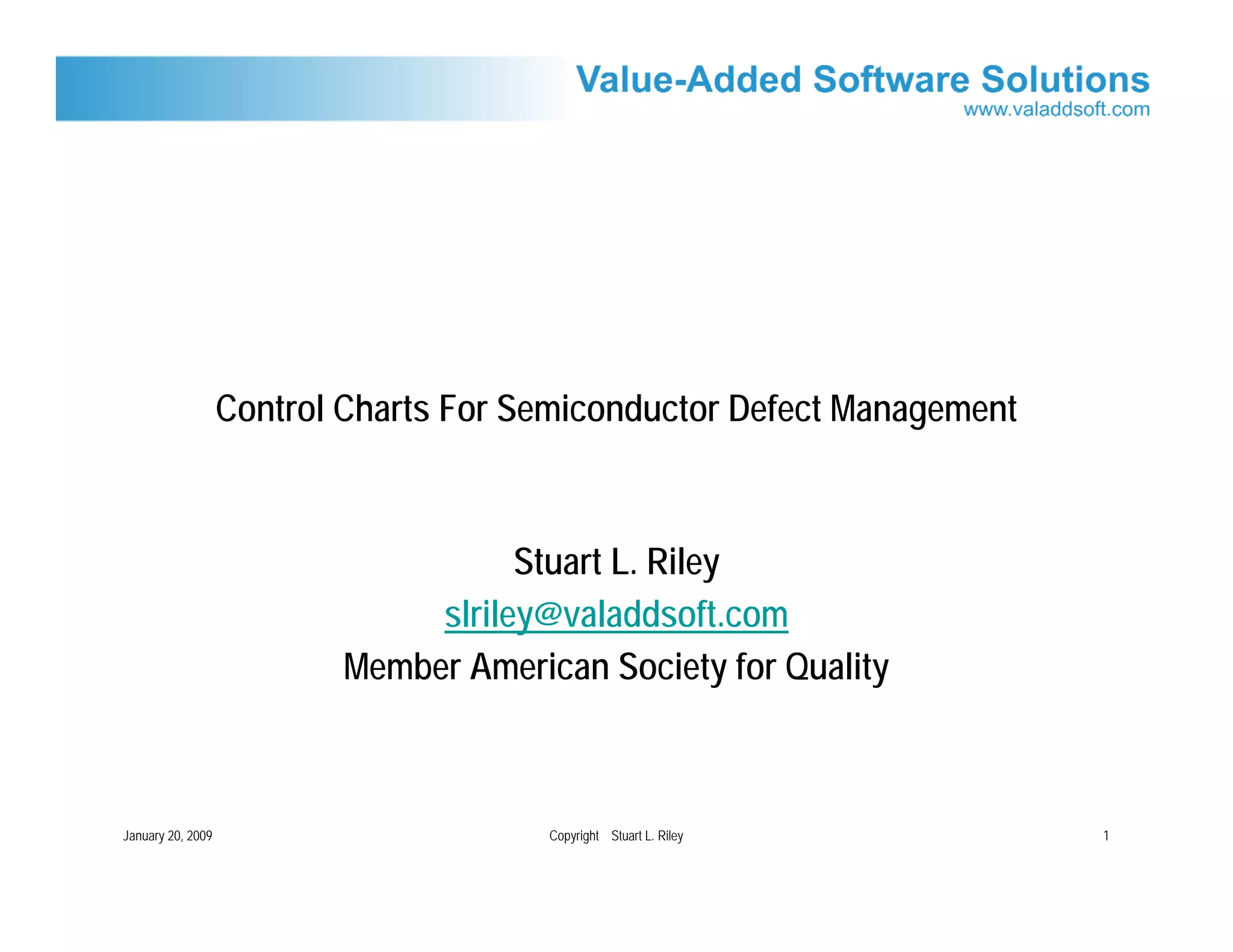 Value-Added Software Solutions
www.valaddsoft.com

Control Charts For Semiconductor Defect Management

Stuart L. Riley

slriley@valaddsoft.com

Member American Society for Quality

January 20, 2009

Copyright Stuart L. Riley

1